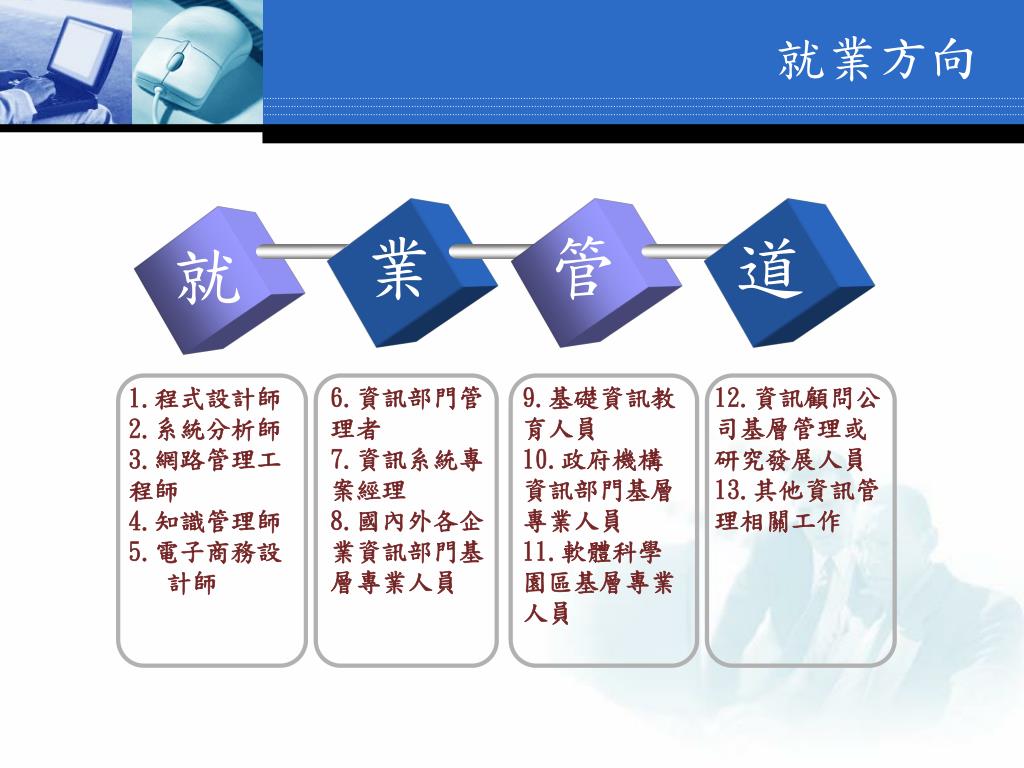 就業方向

就
業
管
道

1.程式設計師
2.系統分析師
3.網路管理工程師
4.知識管理師
5.電子商務設計師

6.資訊部門管理者
7.資訊系統專案經理
8.國內外各企業資訊部門基層專業人員

9.基礎資訊教育人員
10.政府機構資訊部門基層專業人員
11.軟體科學園區基層專業人員

12.資訊顧問公司基層管理或研究發展人員
13.其他資訊管理相關工作